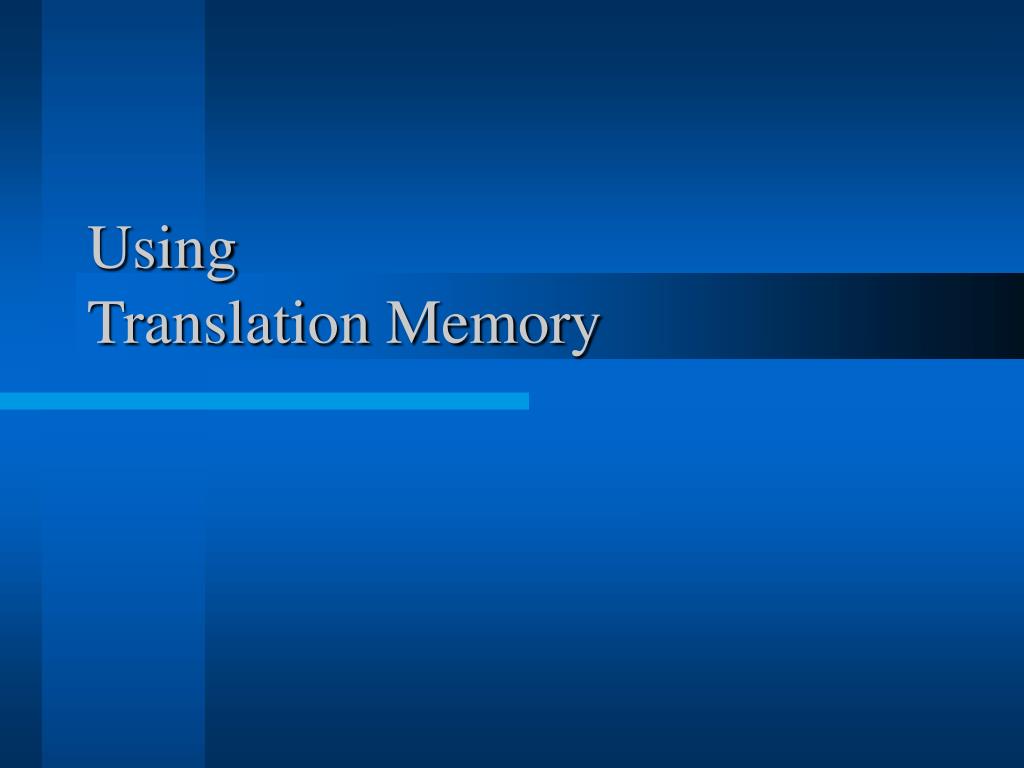 Using
Translation Memory